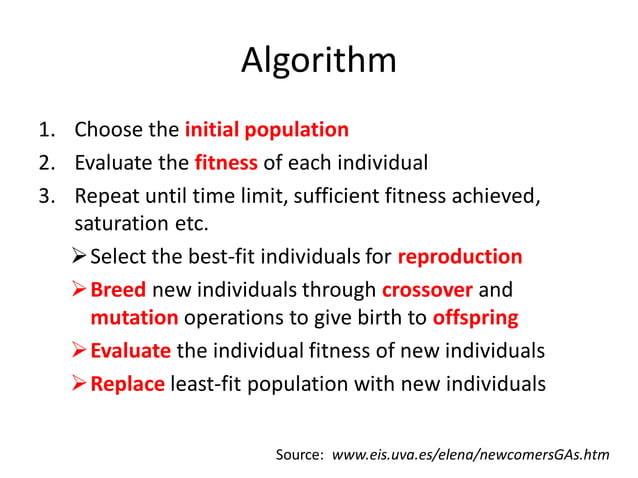 Algorithm

1. Choose the initial population
2. Evaluate the fitness of each individual
3. Repeat until time limit, sufficient fitness achieved, saturation etc.
   ➢ Select the best-fit individuals for reproduction
   ➢ Breed new individuals through crossover and mutation operations to give birth to offspring
   ➢ Evaluate the individual fitness of new individuals
   ➢ Replace least-fit population with new individuals

Source: www.eis.uva.es/elena/newcomersGAs.htm